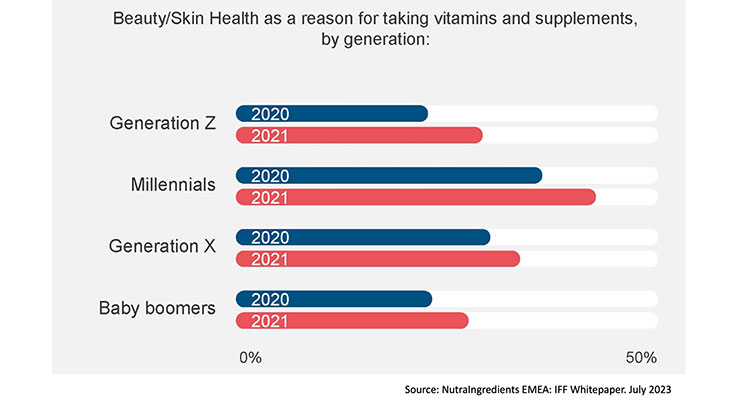 Beauty/Skin Health as a reason for taking vitamins and supplements, by generation:

Generation Z
2020
2021

Millennials
2020
2021

Generation X
2020
2021

Baby boomers
2020
2021

0%
50%

Source: NutraIngredients EMEA: IFF Whitepaper. July 2023